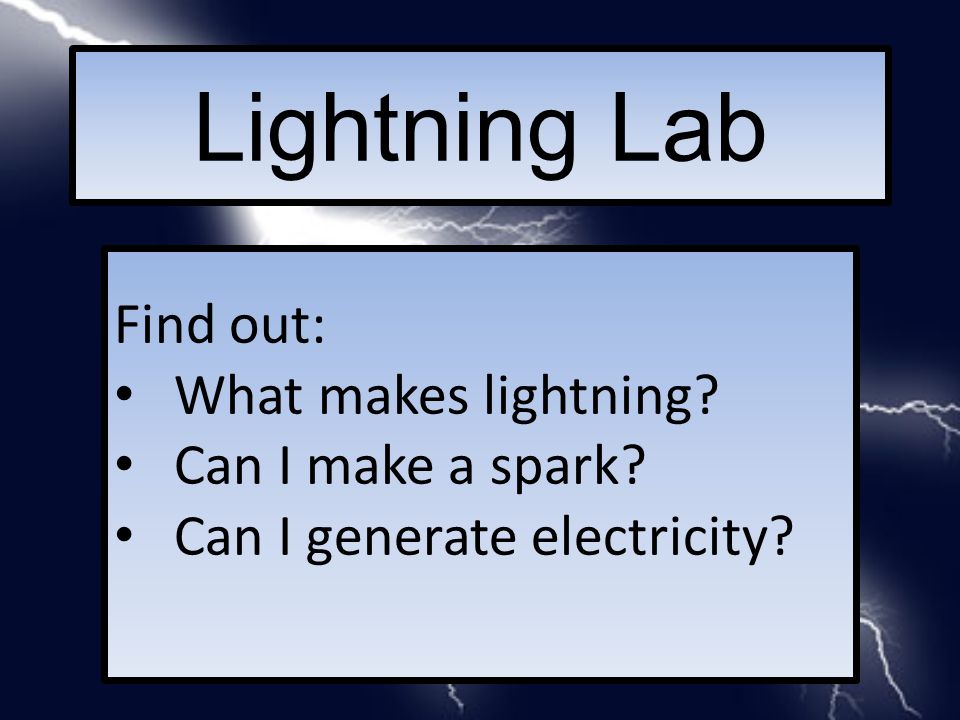 Lightning Lab

Find out:
• What makes lightning?
• Can I make a spark?
• Can I generate electricity?